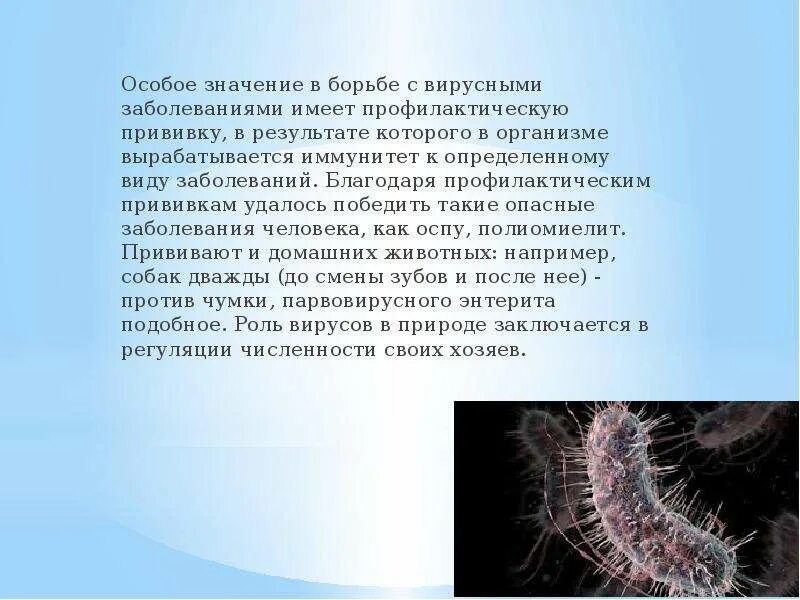 Особое значение в борьбе с вирусными заболеваниями имеет профилактическую прививку, в результате которого в организме вырабатывается иммунитет к определенному виду заболеваний. Благодаря профилактическим прививкам удалось победить такие опасные заболевания человека, как оспу, полиомиелит. Прививают и домашних животных: например, собак дважды (до смены зубов и после нее) - против чумки, парвовирусного энтерита подобное. Роль вирусов в природе заключается в регуляции численности своих хозяев.